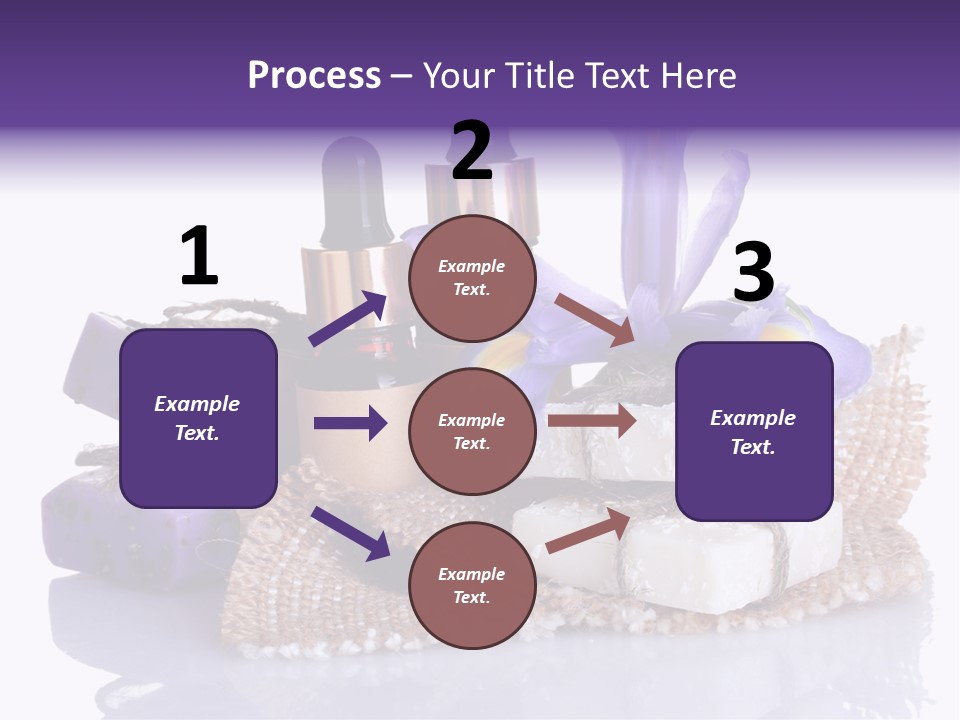 Process – Your Title Text Here

1

Example Text.

2

Example Text.

Example Text.

Example Text.

3

Example Text.